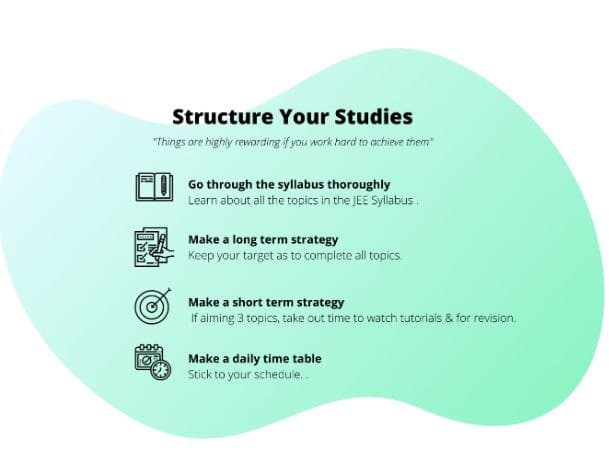 Structure Your Studies

"Things are highly rewarding if you work hard to achieve them"

Go through the syllabus thoroughly
Learn about all the topics in the JEE Syllabus .

Make a long term strategy
Keep your target as to complete all topics.

Make a short term strategy
If aiming 3 topics, take out time to watch tutorials & for revision.

Make a daily time table
Stick to your schedule. .